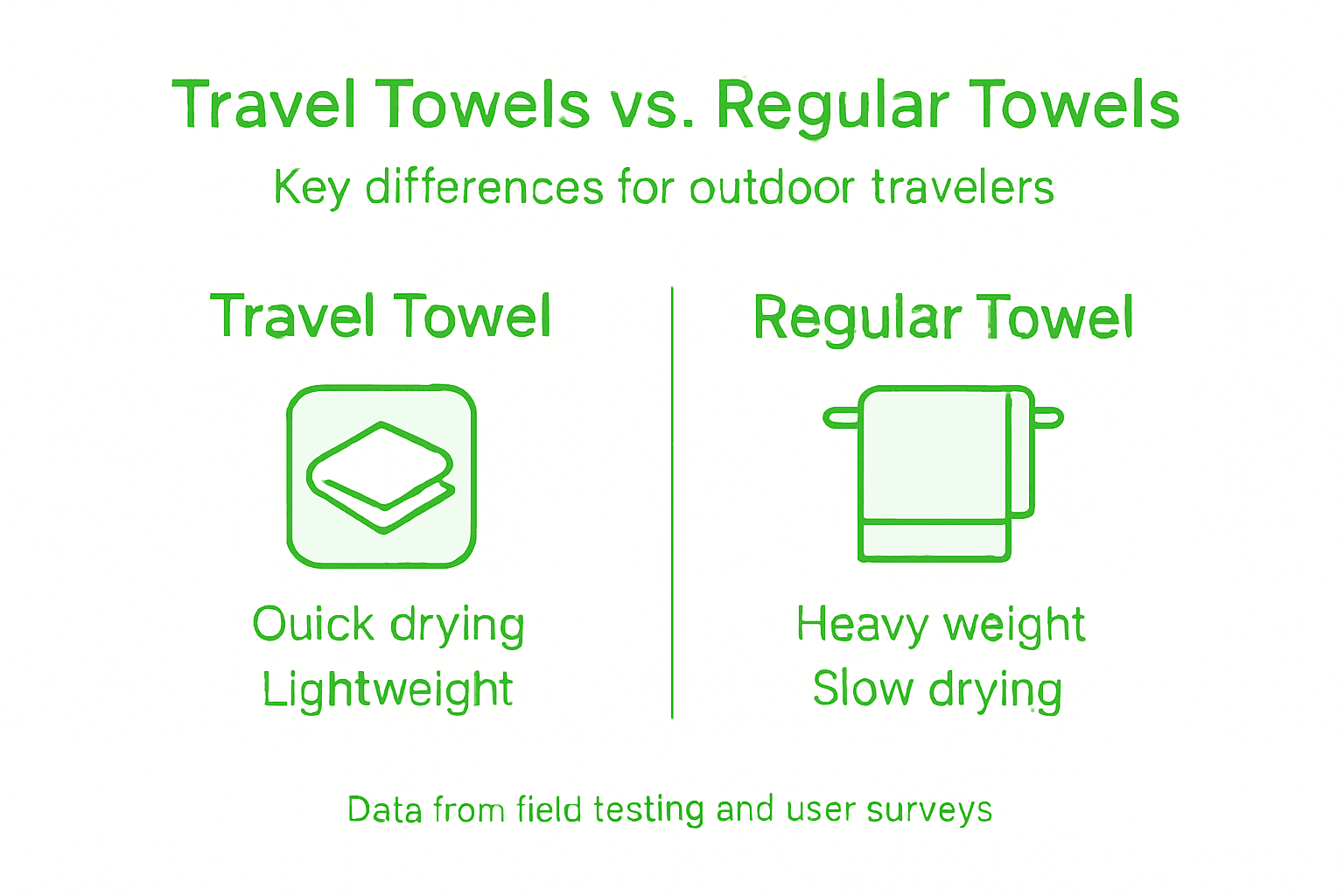 Travel Towels vs. Regular Towels

Key differences for outdoor travelers

Travel Towel

Ouick drying
Lightweight

Regular Towel

Heavy weight
Slow drying

Data from field testing and user surveys